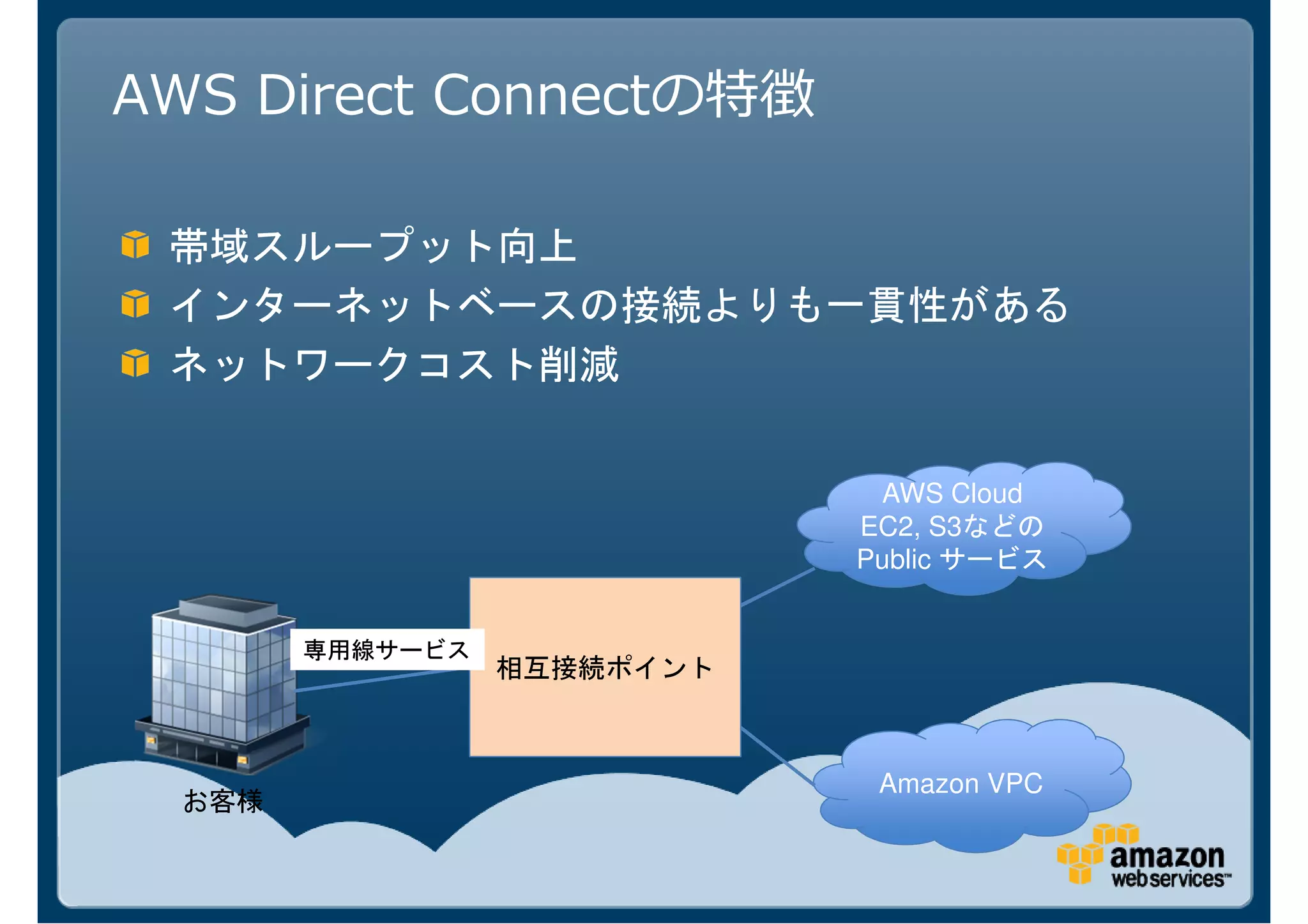 AWS Direct Connectの特徴

帯域スループット向上
インターネットベースの接続よりも一貫性がある
ネットワークコスト削減

AWS Cloud
EC2, S3などの
Public サービス

専用線サービス

相互接続ポイント

お客様

Amazon VPC

amazon
web services™